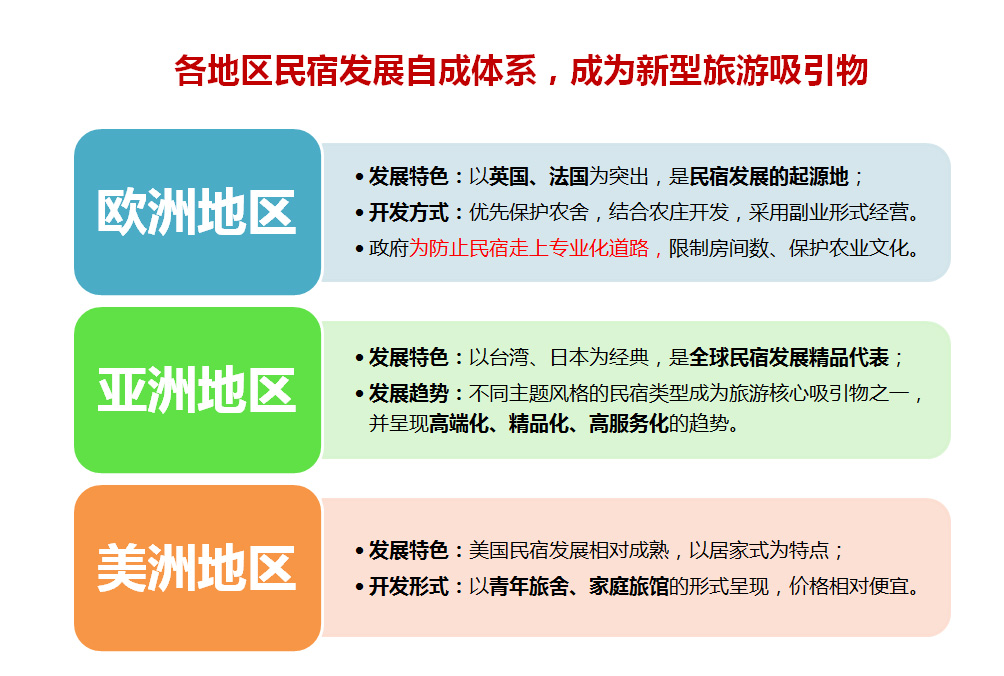 各地区民宿发展自成体系，成为新型旅游吸引物

欧洲地区

• 发展特色：以英国、法国为突出，是民宿发展的起源地；
• 开发方式：优先保护农舍，结合农庄开发，采用副业形式经营。
• 政府为防止民宿走上专业化道路，限制房间数、保护农业文化。

亚洲地区

• 发展特色：以台湾、日本为经典，是全球民宿发展精品代表；
• 发展趋势：不同主题风格的民宿类型成为旅游核心吸引物之一，并呈现高端化、精品化、高服务化的趋势。

美洲地区

• 发展特色：美国民宿发展相对成熟，以居家式为特点；
• 开发形式：以青年旅舍、家庭旅馆的形式呈现，价格相对便宜。